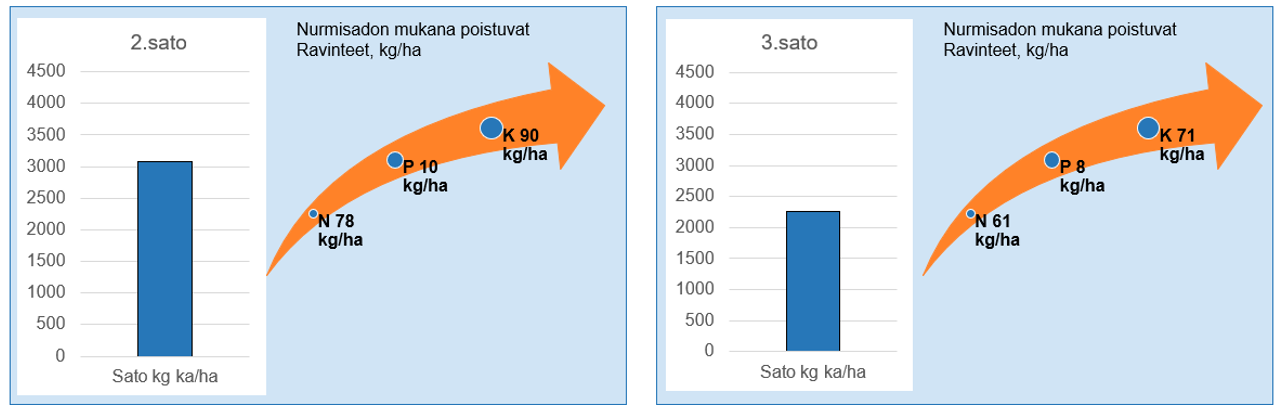 2.sato

4500
4000
3500
3000
2500
2000
1500
1000
500
0

Sato kg ka/ha

Nurmisadon mukana poistuvat Ravinteet, kg/ha

N 78 kg/ha
P 10 kg/ha
K 90 kg/ha

3.sato

4500
4000
3500
3000
2500
2000
1500
1000
500
0

Sato kg ka/ha

Nurmisadon mukana poistuvat Ravinteet, kg/ha

N 61 kg/ha
P 8 kg/ha
K 71 kg/ha